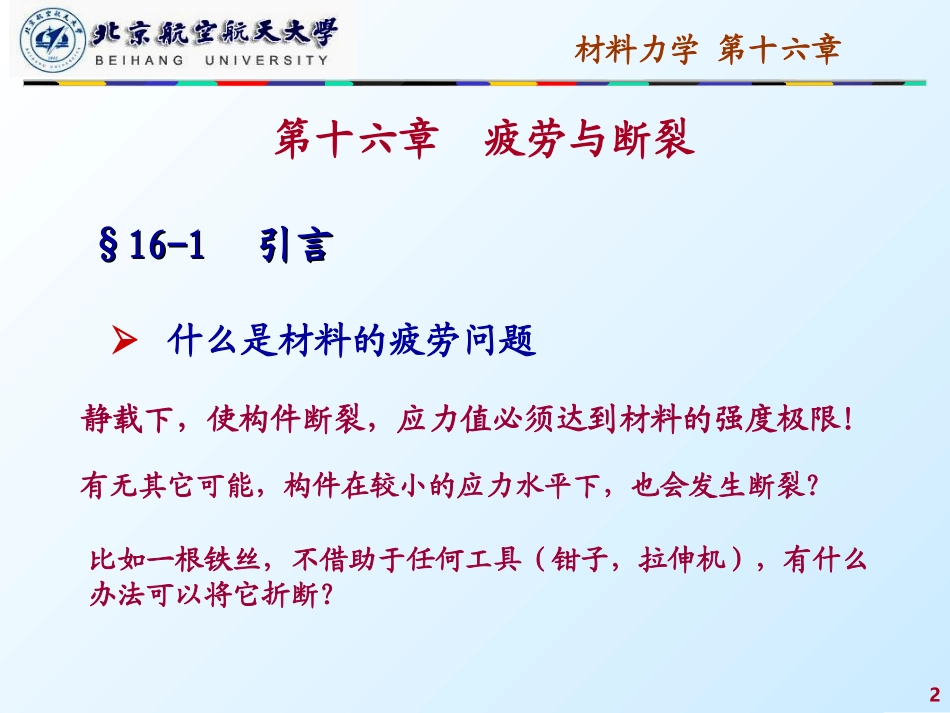 北京航空航天大學
BEIHANG UNIVERSITY

材料力学 第十六章

第十六章 疲劳与断裂

§16-1 引言

➢ 什么是材料的疲劳问题

静载下，使构件断裂，应力值必须达到材料的强度极限！

有无其它可能，构件在较小的应力水平下，也会发生断裂？

比如一根铁丝，不借助于任何工具（钳子，拉伸机），有什么办法可以将它折断？

2